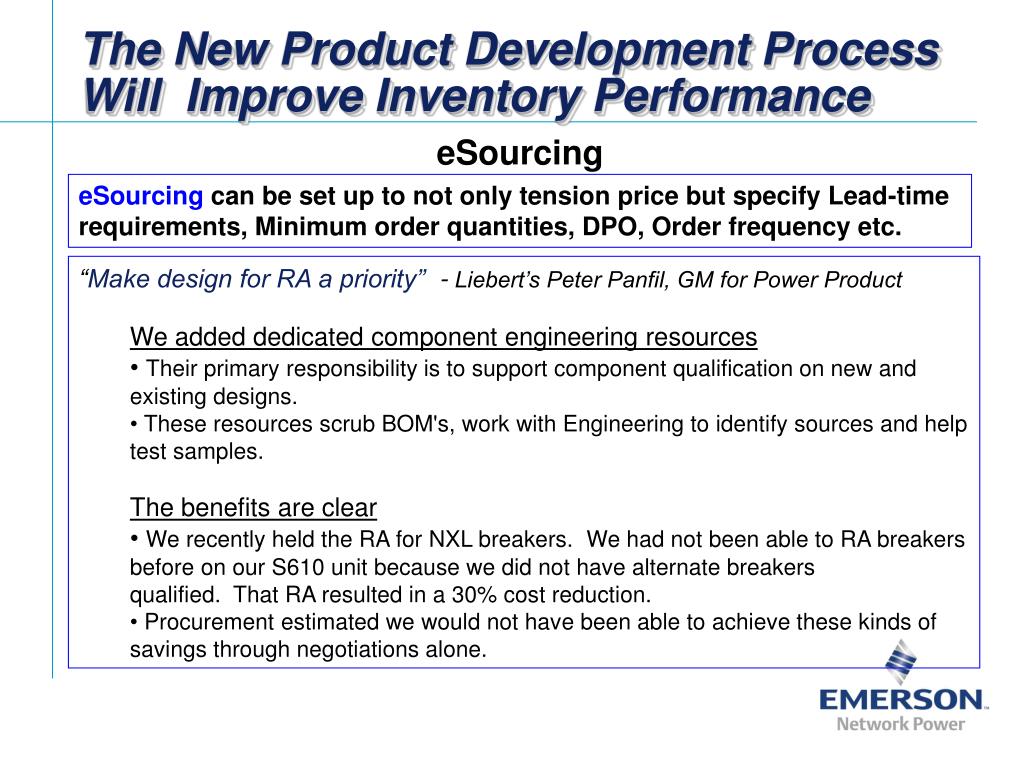 The New Product Development Process Will Improve Inventory Performance

eSourcing

eSourcing can be set up to not only tension price but specify Lead-time requirements, Minimum order quantities, DPO, Order frequency etc.

“Make design for RA a priority” - Liebert’s Peter Panfil, GM for Power Product

We added dedicated component engineering resources

• Their primary responsibility is to support component qualification on new and existing designs.

• These resources scrub BOM's, work with Engineering to identify sources and help test samples.

The benefits are clear

• We recently held the RA for NXL breakers. We had not been able to RA breakers before on our S610 unit because we did not have alternate breakers qualified. That RA resulted in a 30% cost reduction.

• Procurement estimated we would not have been able to achieve these kinds of savings through negotiations alone.

EMERSON
Network Power